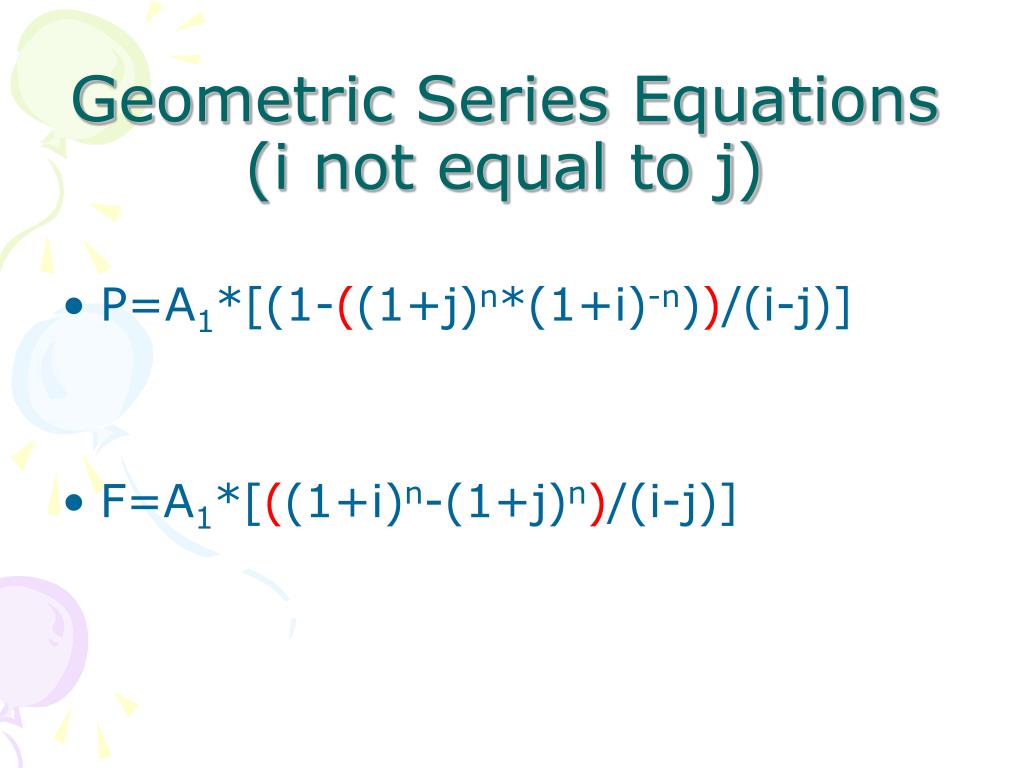 Geometric Series Equations (i not equal to j)

• $P=A_1*[(1-((1+j)^n*(1+i)^{-n}))/(i-j)]$

• $F=A_1*[((1+i)^n-(1+j)^n)/(i-j)]$